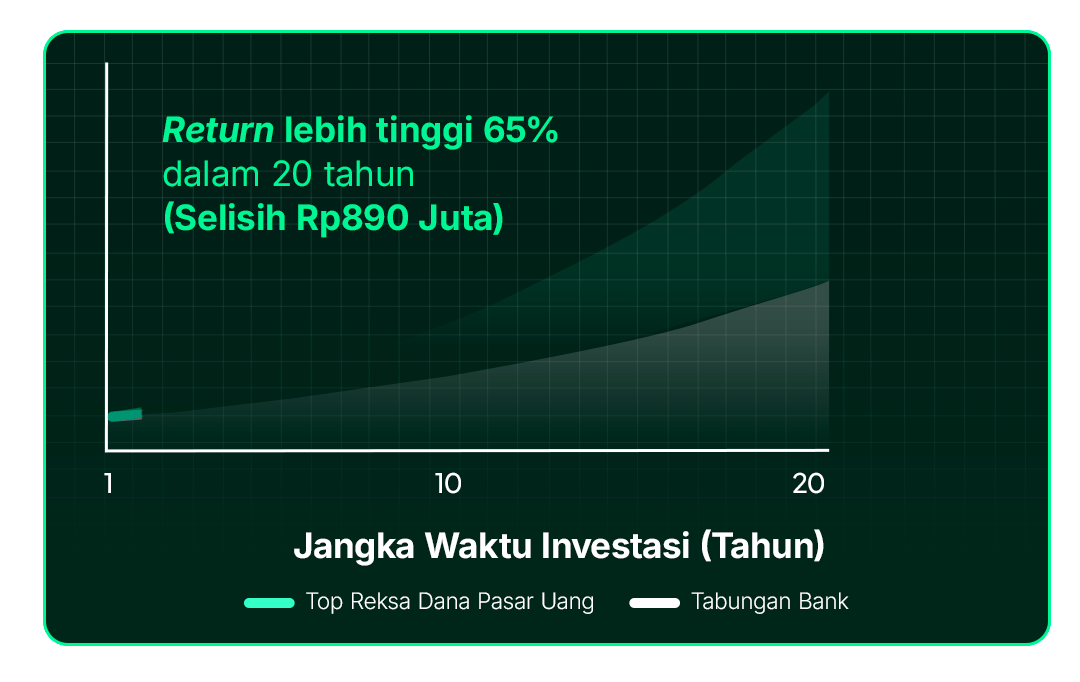 Return lebih tinggi 65%
dalam 20 tahun
(Selisih Rp890 Juta)

1

10

20

Jangka Waktu Investasi (Tahun)

Top Reksa Dana Pasar Uang

Tabungan Bank